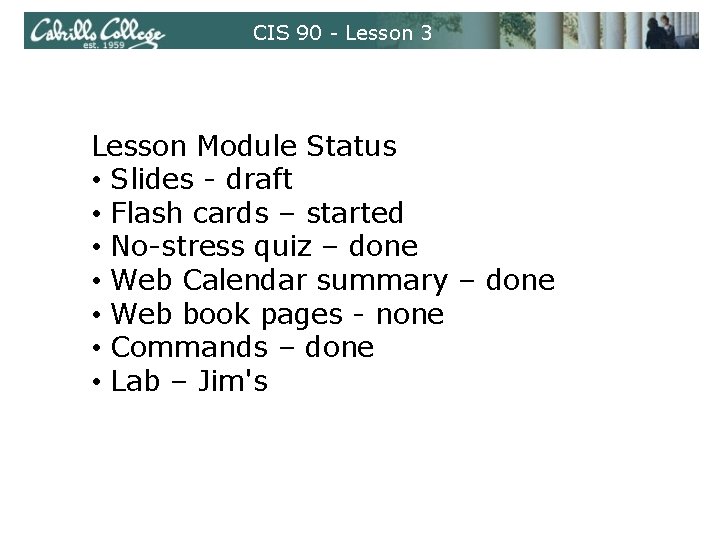 Cabrillo College
est. 1959

CIS 90 - Lesson 3

Lesson Module Status
• Slides - draft
• Flash cards – started
• No-stress quiz – done
• Web Calendar summary – done
• Web book pages - none
• Commands – done
• Lab – Jim's